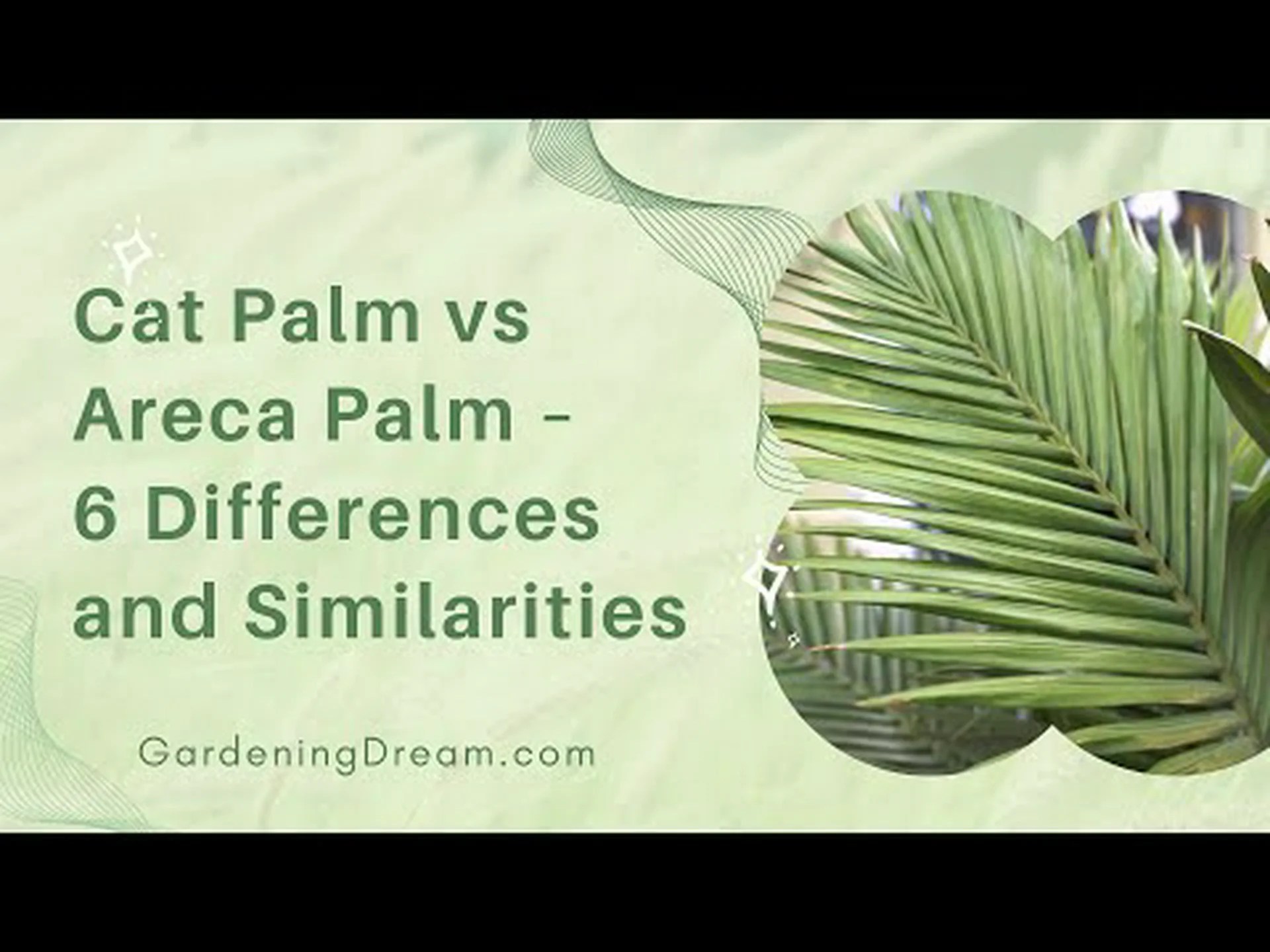 Cat Palm vs Areca Palm – 6 Differences and Similarities

GardeningDream.com